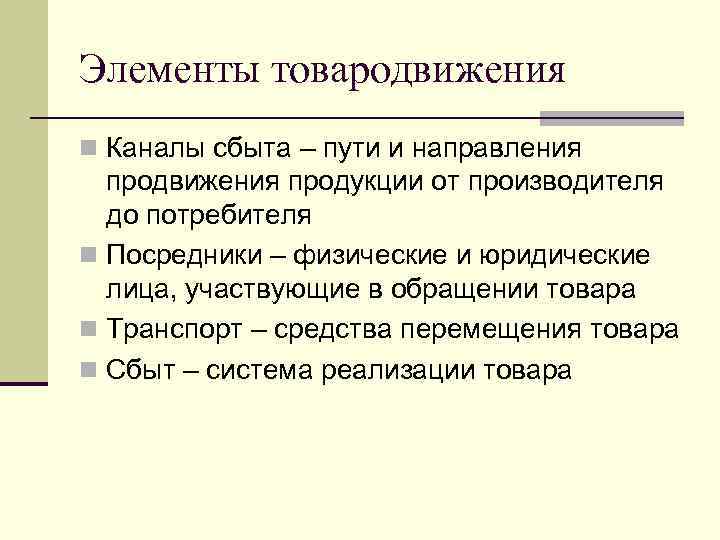 Элементы товародвижения

Каналы сбыта – пути и направления продвижения продукции от производителя до потребителя

Посредники – физические и юридические лица, участвующие в обращении товара

Транспорт – средства перемещения товара

Сбыт – система реализации товара